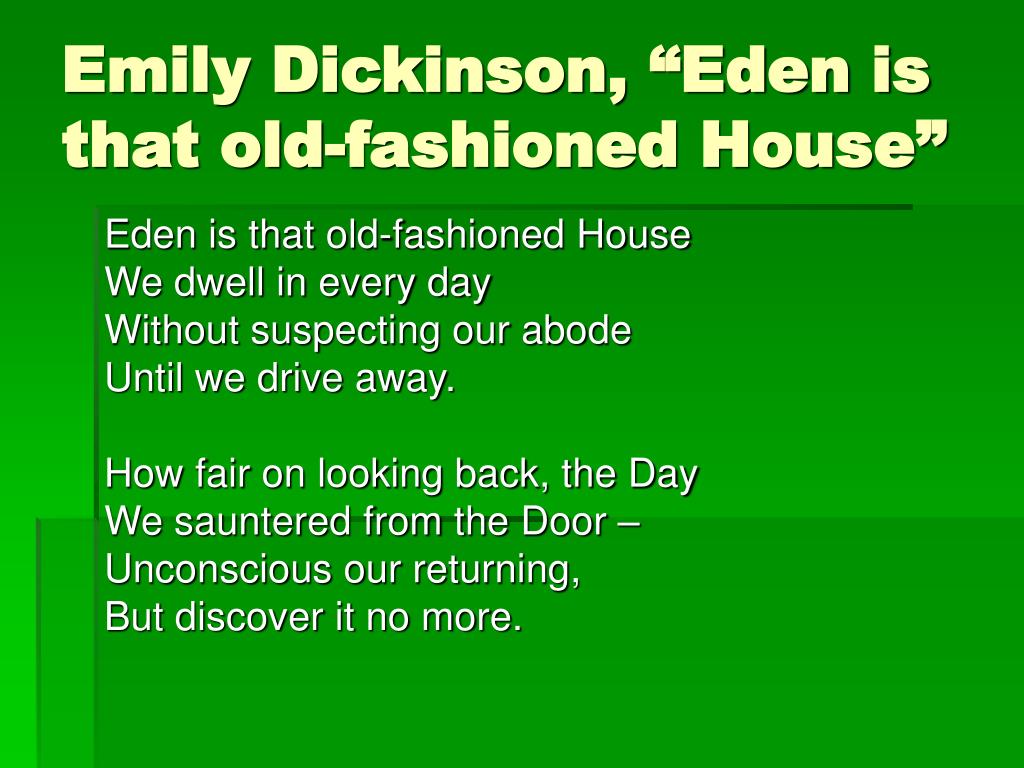 Emily Dickinson, “Eden is that old-fashioned House”

Eden is that old-fashioned House
We dwell in every day
Without suspecting our abode
Until we drive away.

How fair on looking back, the Day
We sauntered from the Door –
Unconscious our returning,
But discover it no more.